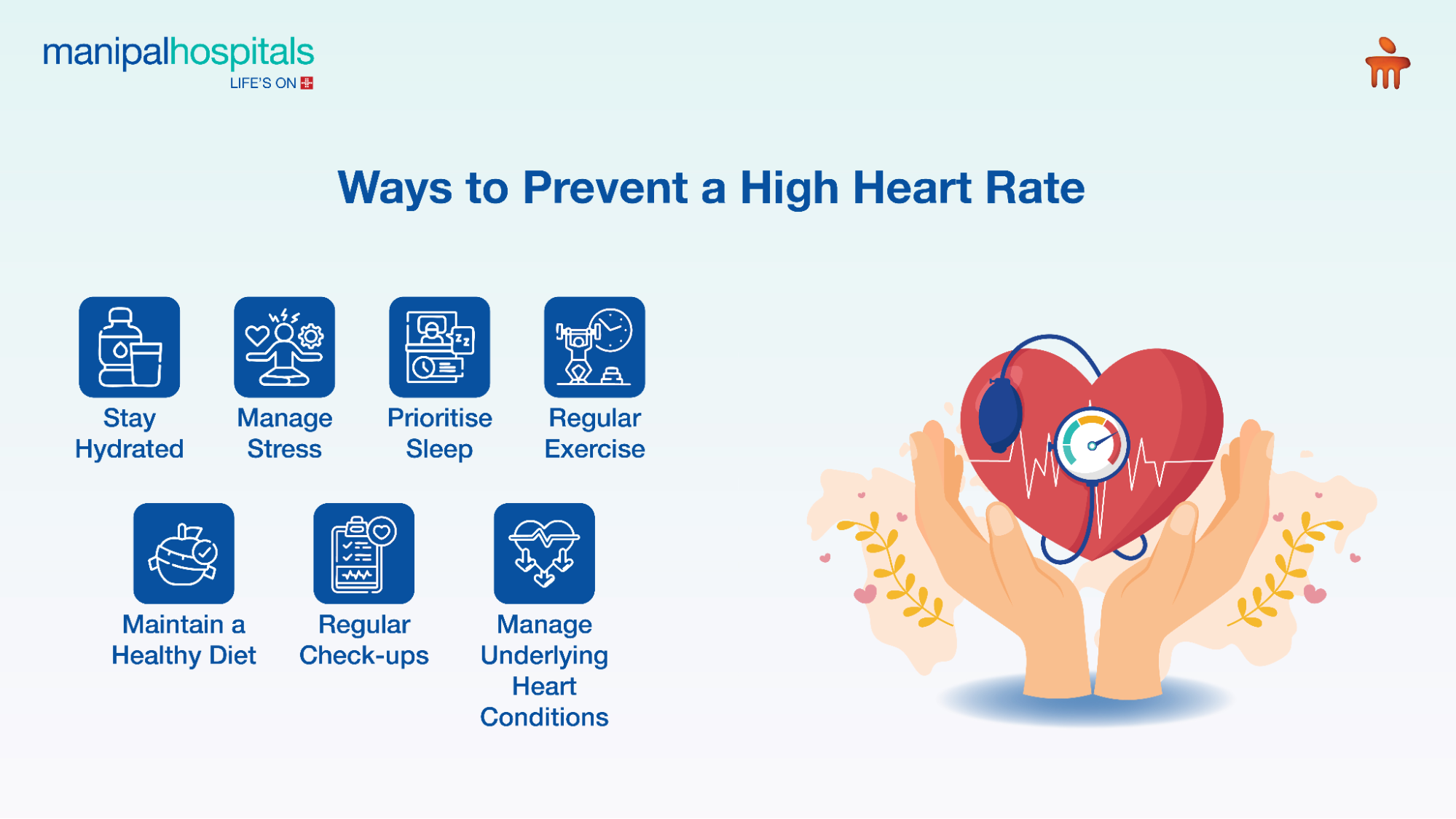 manipalhospitals
LIFE'S ON

Ways to Prevent a High Heart Rate

Stay Hydrated

Manage Stress

Prioritise Sleep

Regular Exercise

Maintain a Healthy Diet

Regular Check-ups

Manage Underlying Heart Conditions